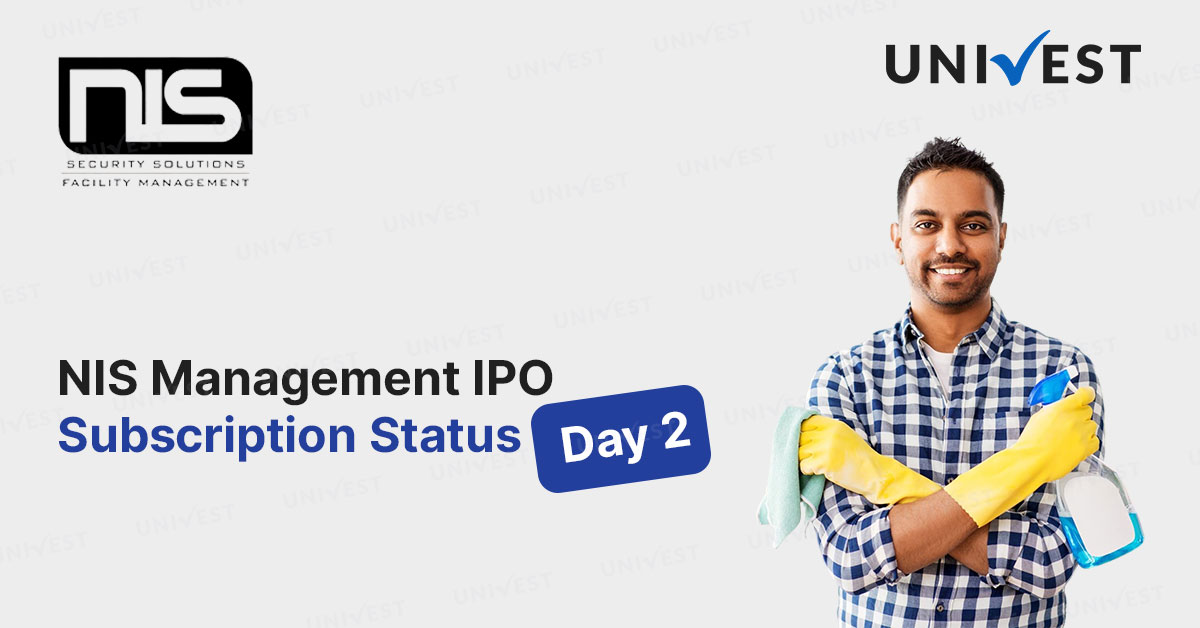 NIS
SECURITY SOLUTIONS
FACILITY MANAGEMENT

UNIVEST

NIS Management IPO
Subscription Status Day 2